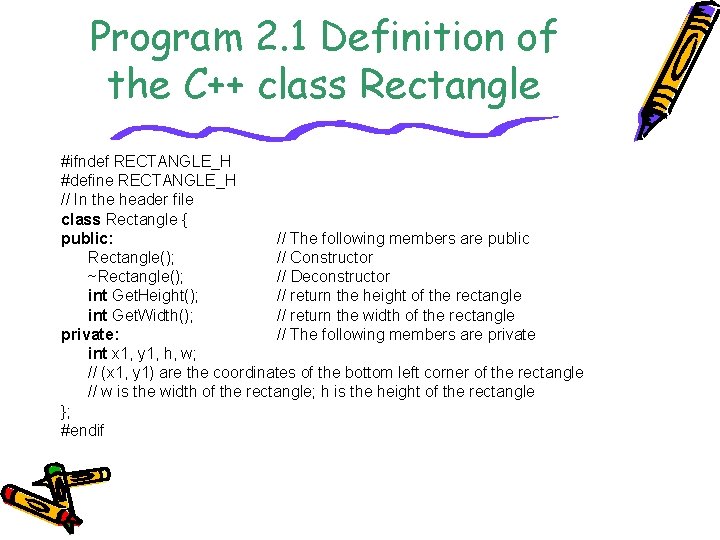 Program 2.1 Definition of the C++ class Rectangle

#ifndef RECTANGLE_H
#define RECTANGLE_H
// In the header file
class Rectangle {
public: // The following members are public
Rectangle(); // Constructor
~Rectangle(); // Deconstructor
int GetHeight(); // return the height of the rectangle
int GetWidth(); // return the width of the rectangle
private: // The following members are private
int x1, y1, h, w;
// (x1, y1) are the coordinates of the bottom left corner of the rectangle
// w is the width of the rectangle; h is the height of the rectangle
};
#endif